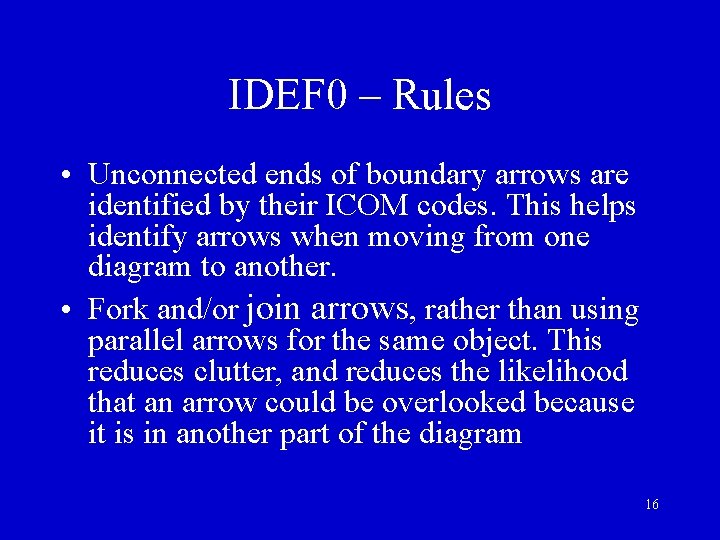 IDEF0 – Rules

• Unconnected ends of boundary arrows are identified by their ICOM codes. This helps identify arrows when moving from one diagram to another.

• Fork and/or join arrows, rather than using parallel arrows for the same object. This reduces clutter, and reduces the likelihood that an arrow could be overlooked because it is in another part of the diagram

16